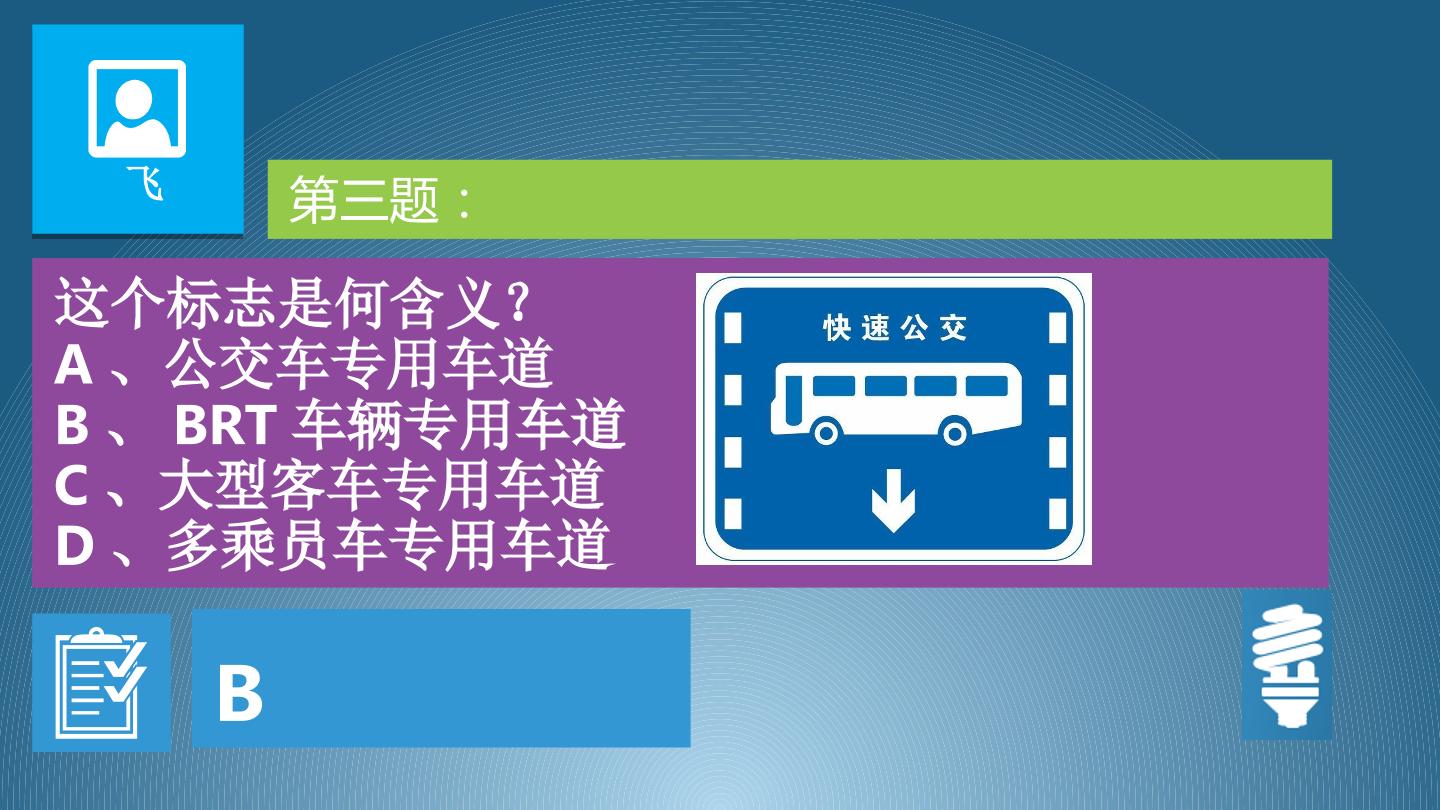 飞

第三题：

这个标志是何含义？
A、公交车专用车道
B、BRT车辆专用车道
C、大型客车专用车道
D、多乘员车专用车道

快速公交

B